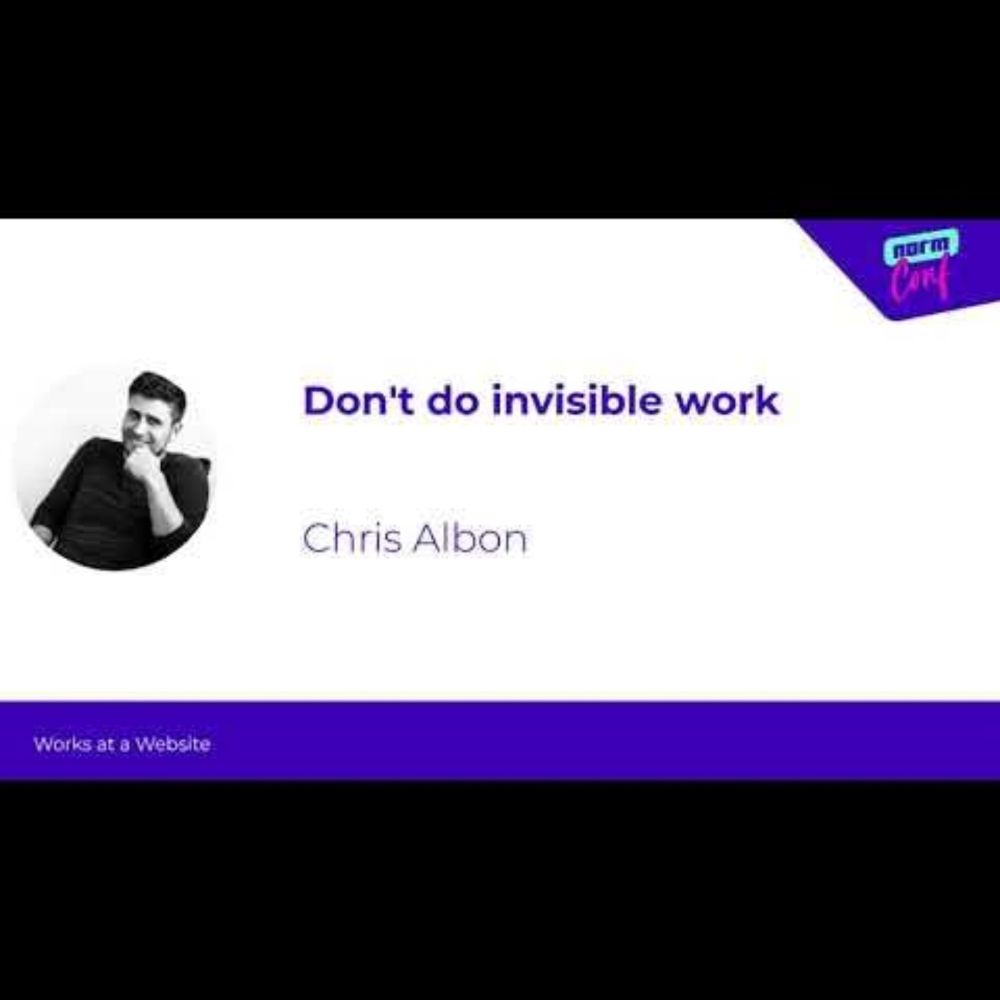 norm Conf

Don't do invisible work

Chris Albon

Works at a Website